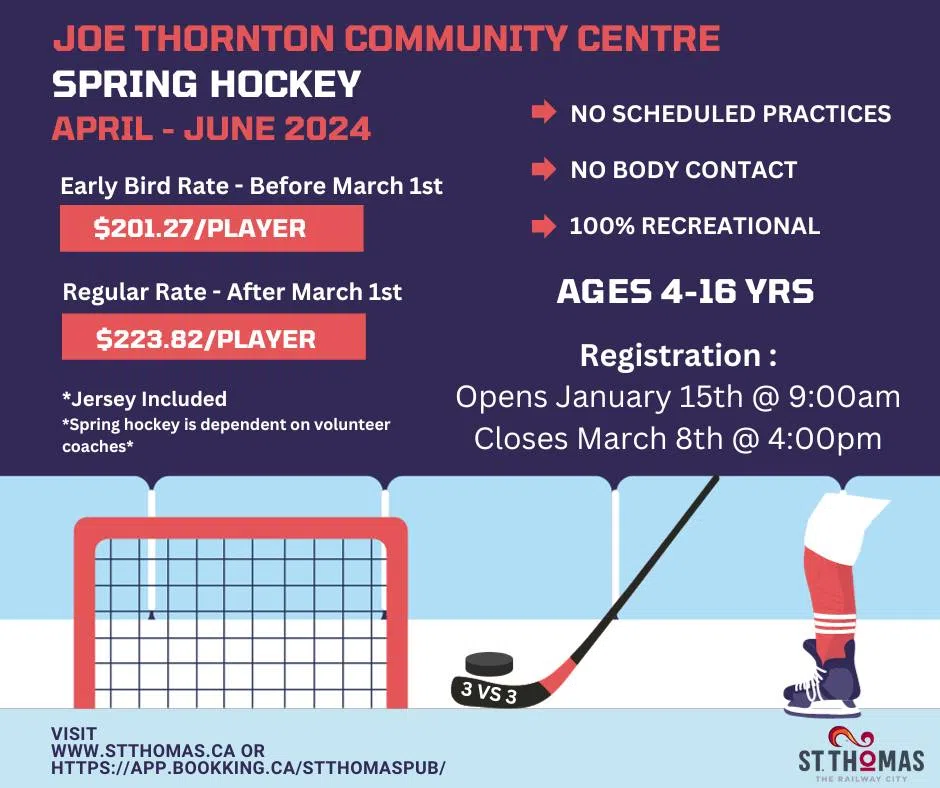 JOE THORNTON COMMUNITY CENTRE
SPRING HOCKEY
APRIL - JUNE 2024

Early Bird Rate - Before March 1st
$201.27/PLAYER

Regular Rate - After March 1st
$223.82/PLAYER

*Jersey Included
*Spring hockey is dependent on volunteer coaches*

NO SCHEDULED PRACTICES
NO BODY CONTACT
100% RECREATIONAL

AGES 4-16 YRS

Registration :
Opens January 15th @ 9:00am
Closes March 8th @ 4:00pm

3 VS 3

VISIT
WWW.STTHOMAS.CA OR
HTTPS://APP.BOOKKING.CA/STTHOMASPUB/

ST. THOMAS
THE RAILWAY CITY